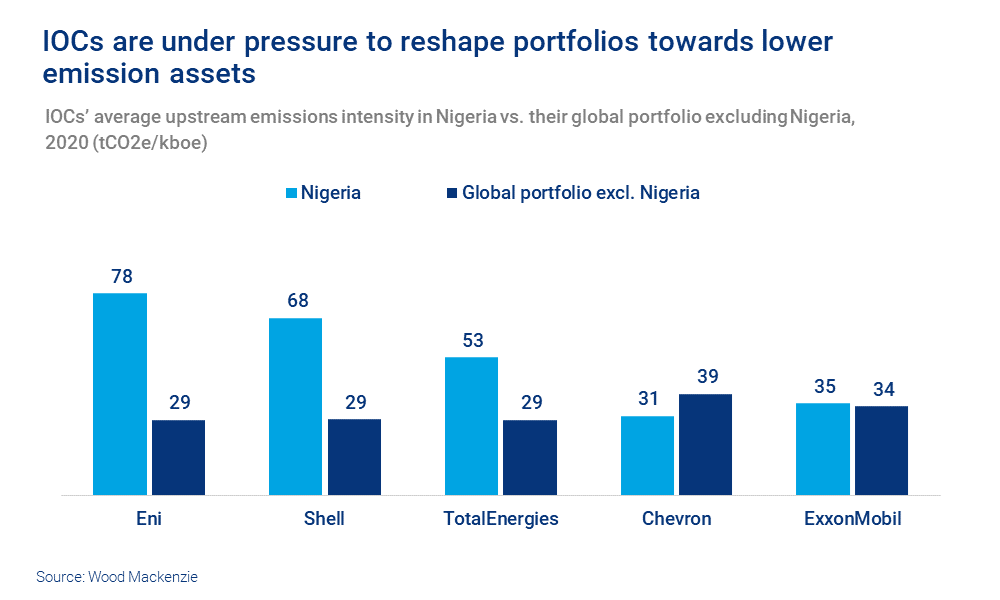 IOCs are under pressure to reshape portfolios towards lower emission assets

IOCs' average upstream emissions intensity in Nigeria vs. their global portfolio excluding Nigeria, 2020 (tCO2e/kboe)

Nigeria
Global portfolio excl. Nigeria

78
29
68
29
53
29
31
39
35
34

Eni
Shell
TotalEnergies
Chevron
ExxonMobil

Source: Wood Mackenzie